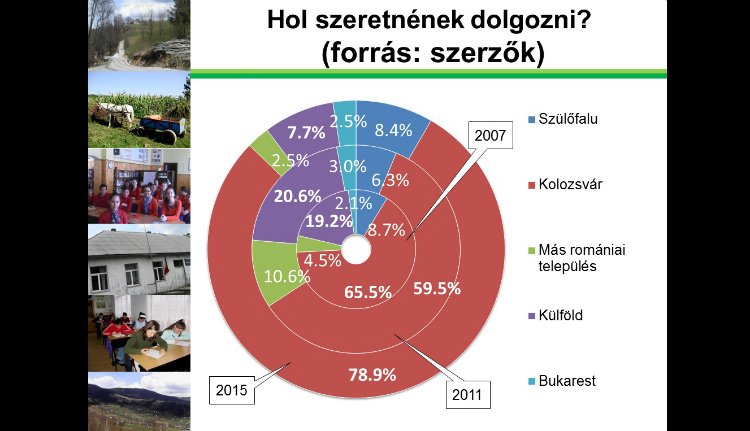 Hol szeretnének dolgozni?
(forrás: szerzők)

2.5%
8.4%
7.7%
2.5%
3.0%
6.3%
20.6%
2.1%
19.2%
8.7%
4.5%
10.6%
65.5%
59.5%
78.9%

2007
2011
2015

Szülőfalu
Kolozsvár
Más romániai település
Külföld
Bukarest